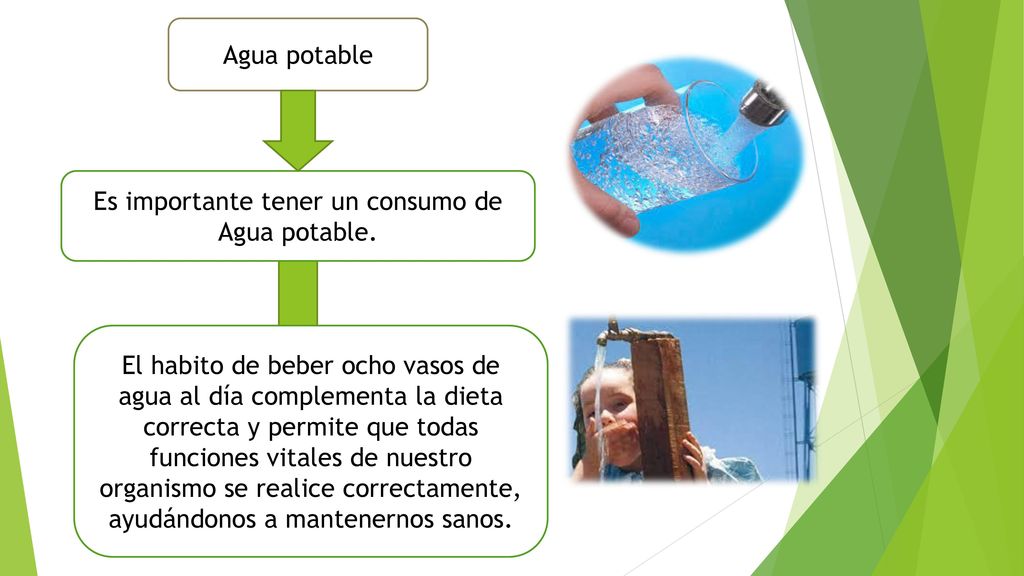 Agua potable

Es importante tener un consumo de Agua potable.

El habito de beber ocho vasos de agua al día complementa la dieta correcta y permite que todas funciones vitales de nuestro organismo se realice correctamente, ayudándonos a mantenernos sanos.